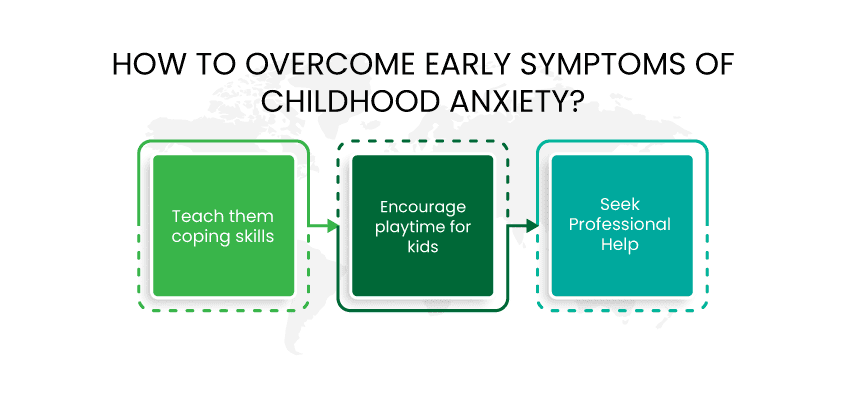 HOW TO OVERCOME EARLY SYMPTOMS OF CHILDHOOD ANXIETY?

Teach them coping skills

Encourage playtime for kids

Seek Professional Help